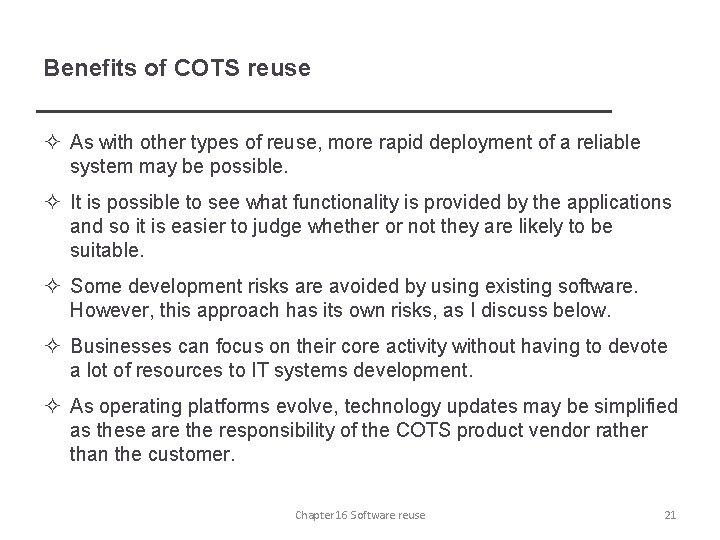 Benefits of COTS reuse

✧ As with other types of reuse, more rapid deployment of a reliable system may be possible.

✧ It is possible to see what functionality is provided by the applications and so it is easier to judge whether or not they are likely to be suitable.

✧ Some development risks are avoided by using existing software. However, this approach has its own risks, as I discuss below.

✧ Businesses can focus on their core activity without having to devote a lot of resources to IT systems development.

✧ As operating platforms evolve, technology updates may be simplified as these are the responsibility of the COTS product vendor rather than the customer.

Chapter 16 Software reuse

21